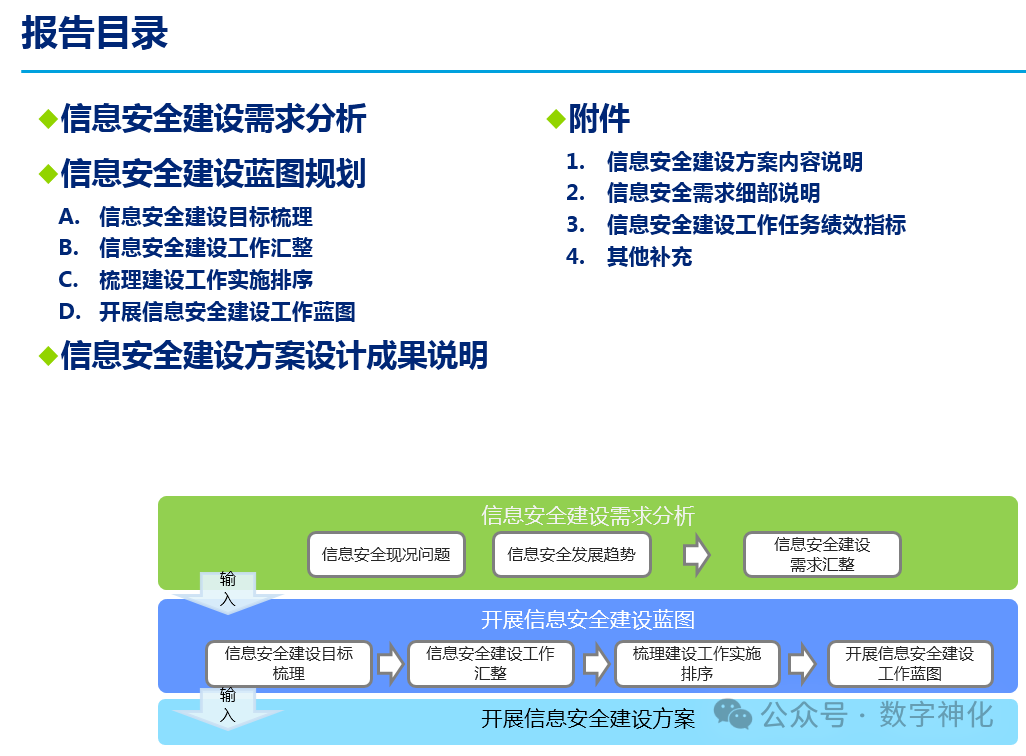 报告目录

◆信息安全建设需求分析

◆信息安全建设蓝图规划

A. 信息安全建设目标梳理
B. 信息安全建设工作汇整
C. 梳理建设工作实施排序
D. 开展信息安全建设工作蓝图

◆信息安全建设方案设计成果说明

◆附件

1. 信息安全建设方案内容说明
2. 信息安全需求细部说明
3. 信息安全建设工作任务绩效指标
4. 其他补充

信息安全建设需求分析

信息安全现况问题

信息安全发展趋势

信息安全建设需求汇整

输入

开展信息安全建设蓝图

信息安全建设目标梳理

信息安全建设工作汇整

梳理建设工作实施排序

开展信息安全建设工作蓝图

输入

开展信息安全建设方案

公众号 · 数字神化